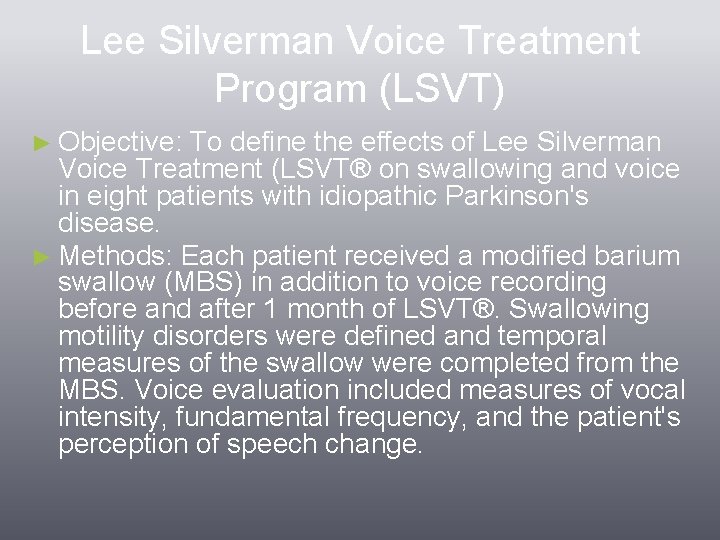 Lee Silverman Voice Treatment Program (LSVT)

► Objective: To define the effects of Lee Silverman Voice Treatment (LSVT® on swallowing and voice in eight patients with idiopathic Parkinson's disease.

► Methods: Each patient received a modified barium swallow (MBS) in addition to voice recording before and after 1 month of LSVT®. Swallowing motility disorders were defined and temporal measures of the swallow were completed from the MBS. Voice evaluation included measures of vocal intensity, fundamental frequency, and the patient's perception of speech change.